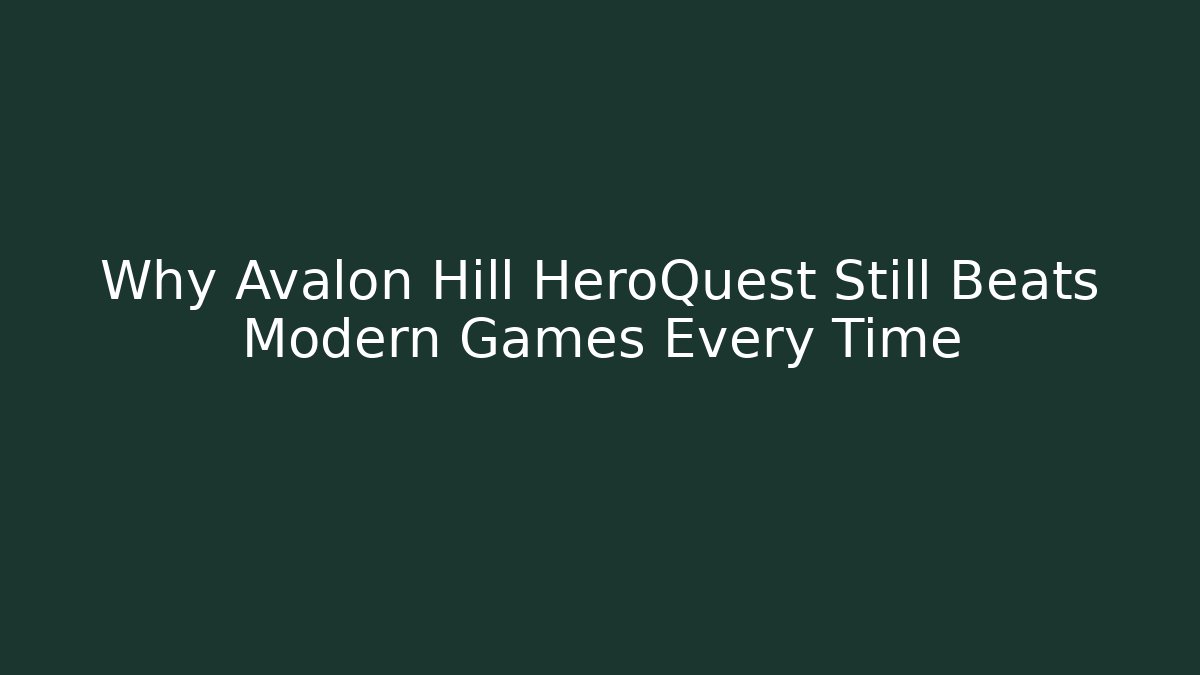 Why Avalon Hill HeroQuest Still Beats Modern Games Every Time